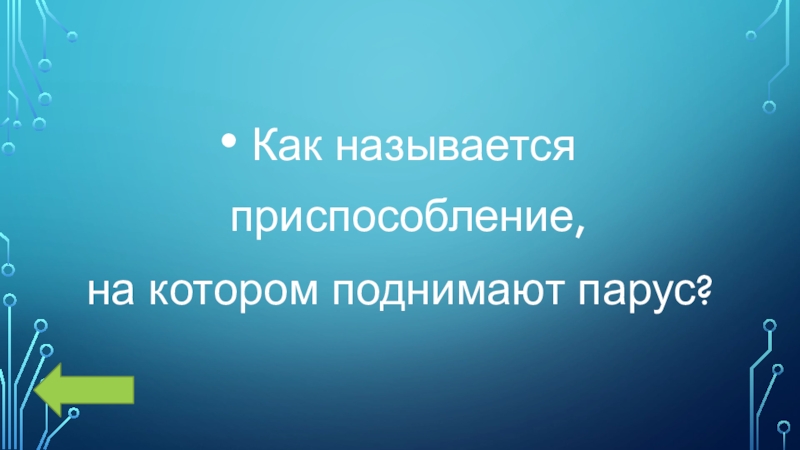 • Как называется приспособление, на котором поднимают парус?